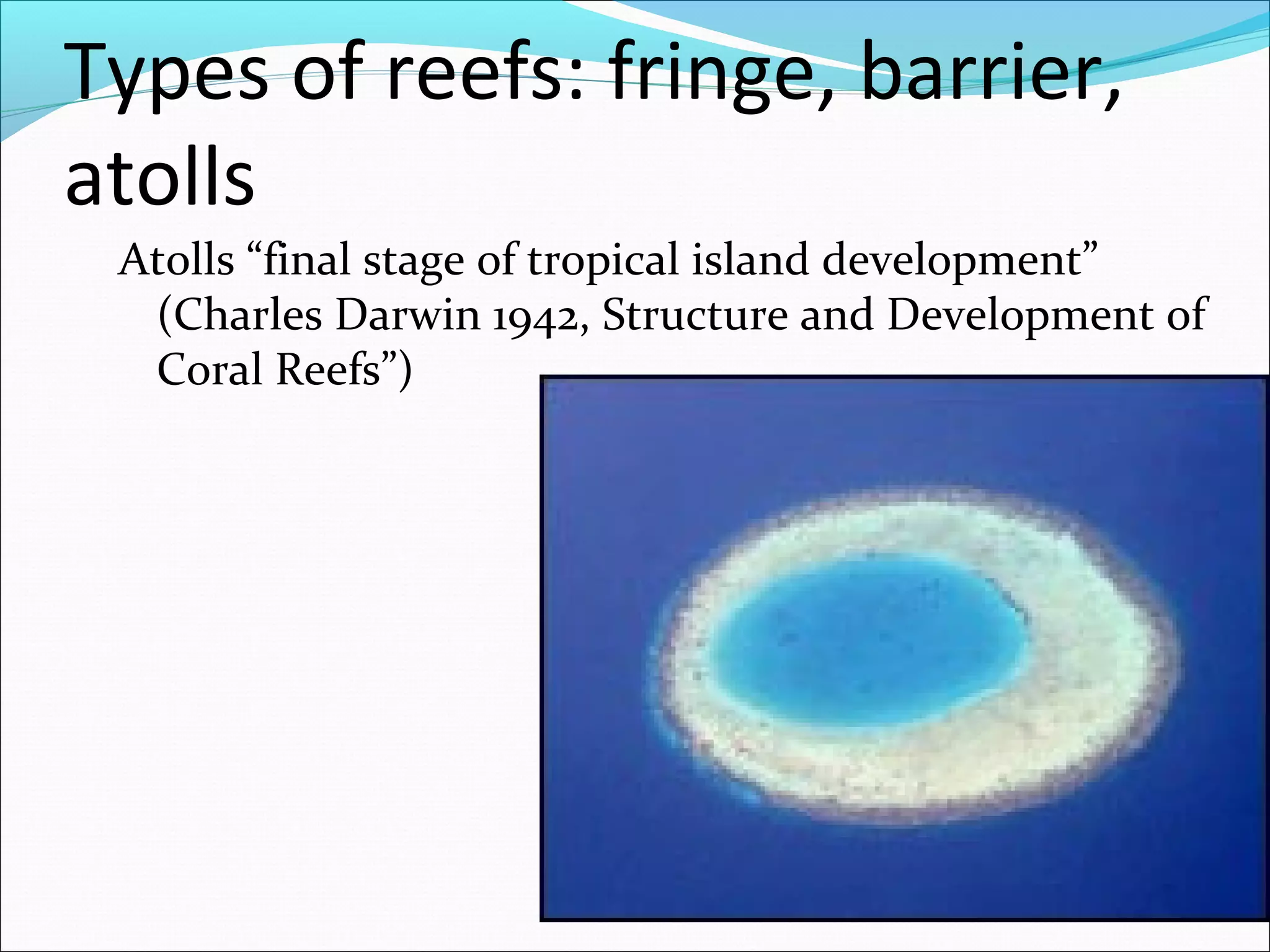 Types of reefs: fringe, barrier, atolls

Atolls “final stage of tropical island development” (Charles Darwin 1942, Structure and Development of Coral Reefs”)